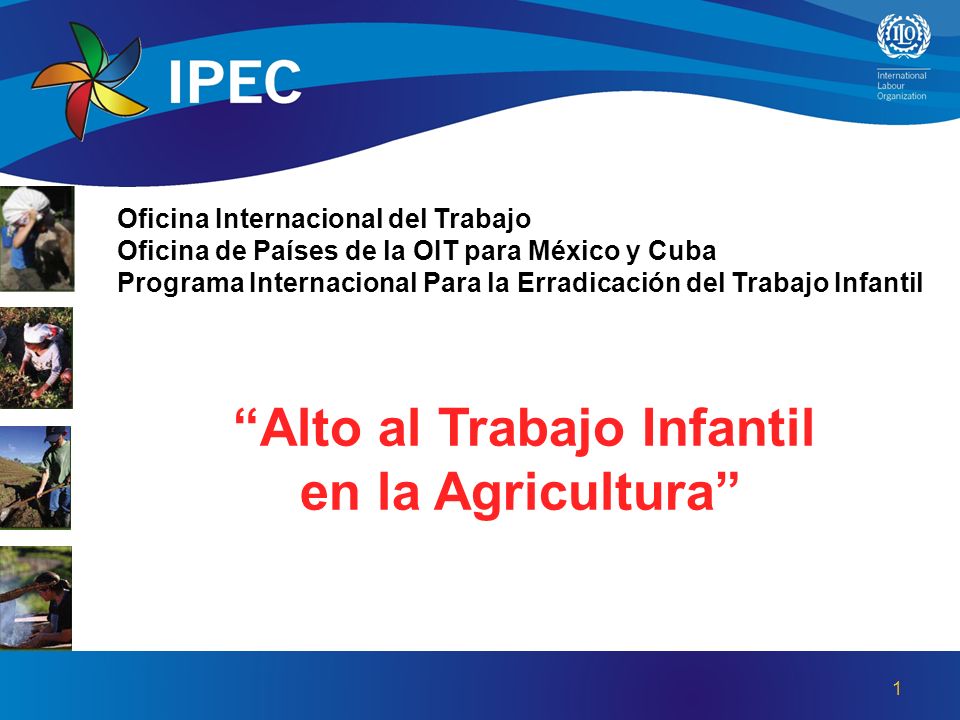 IPEC

ILO
International Labour Organization

Oficina Internacional del Trabajo
Oficina de Países de la OIT para México y Cuba
Programa Internacional Para la Erradicación del Trabajo Infantil

“Alto al Trabajo Infantil en la Agricultura”

1